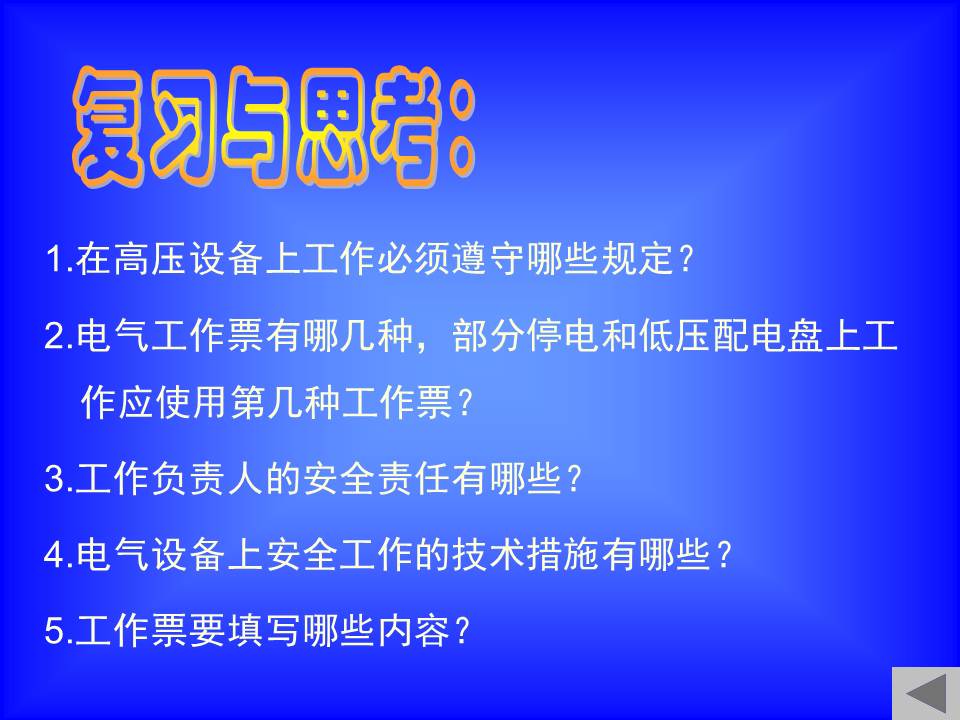 复习与思考：

1.在高压设备上工作必须遵守哪些规定？

2.电气工作票有哪几种，部分停电和低压配电盘上工作应使用第几种工作票？

3.工作负责人的安全责任有哪些？

4.电气设备上安全工作的技术措施有哪些？

5.工作票要填写哪些内容？